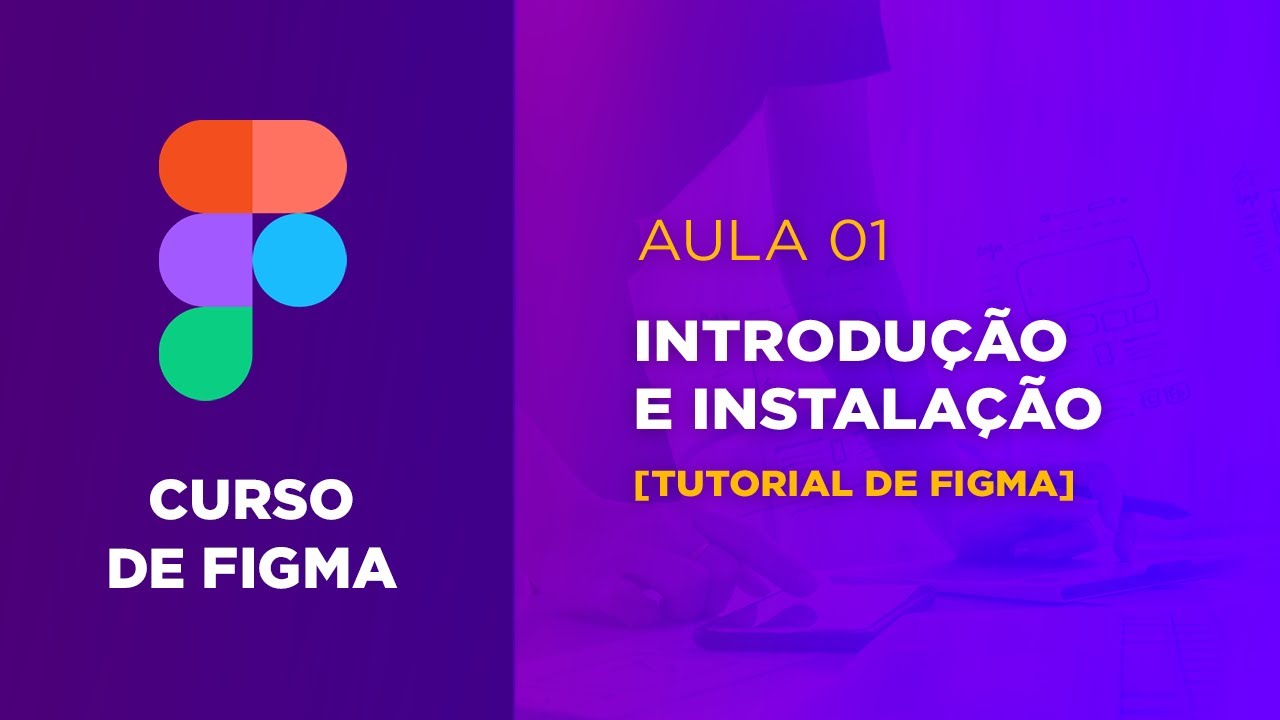 CURSO DE FIGMA

AULA 01

INTRODUÇÃO E INSTALAÇÃO

[TUTORIAL DE FIGMA]